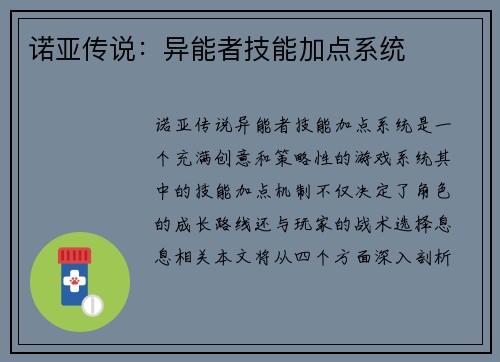 诺亚传说：异能者技能加点系统

诺亚传说异能者技能加点系统是一个充满创意和策略性的游戏系统其中的技能加点机制不仅决定了角色的成长路线还与玩家的战术选择息息相关本文将从四个方面深入剖析